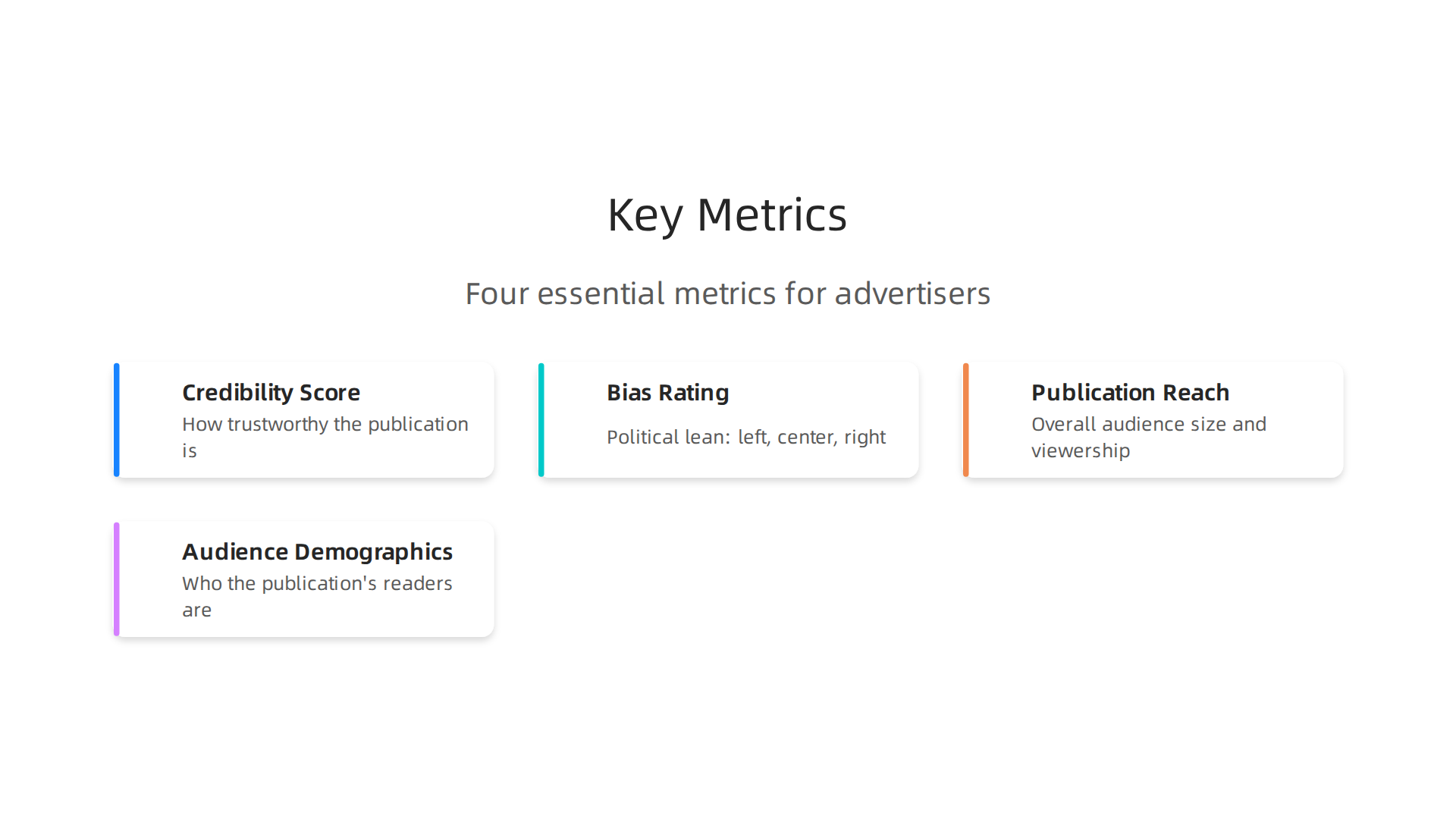 Key Metrics

Four essential metrics for advertisers

Credibility Score
How trustworthy the publication is

Bias Rating
Political lean: left, center, right

Publication Reach
Overall audience size and viewership

Audience Demographics
Who the publication's readers are